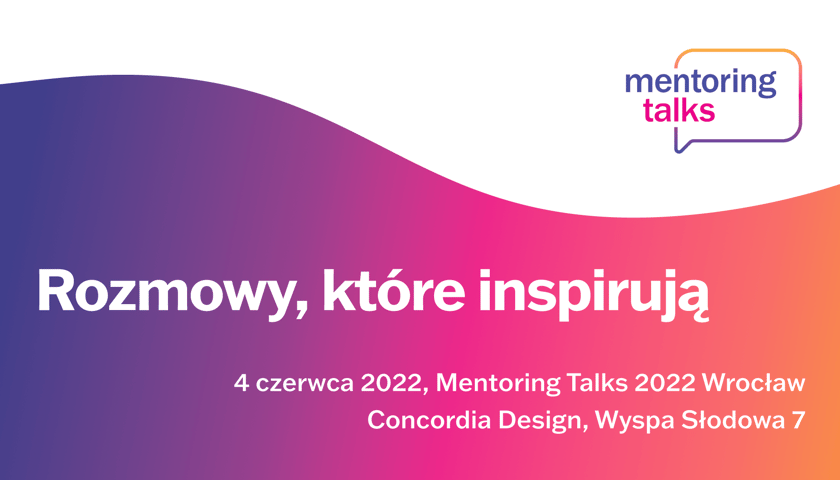 mentoring
talks

Rozmowy, które inspirują

4 czerwca 2022, Mentoring Talks 2022 Wrocław
Concordia Design, Wyspa Słodowa 7